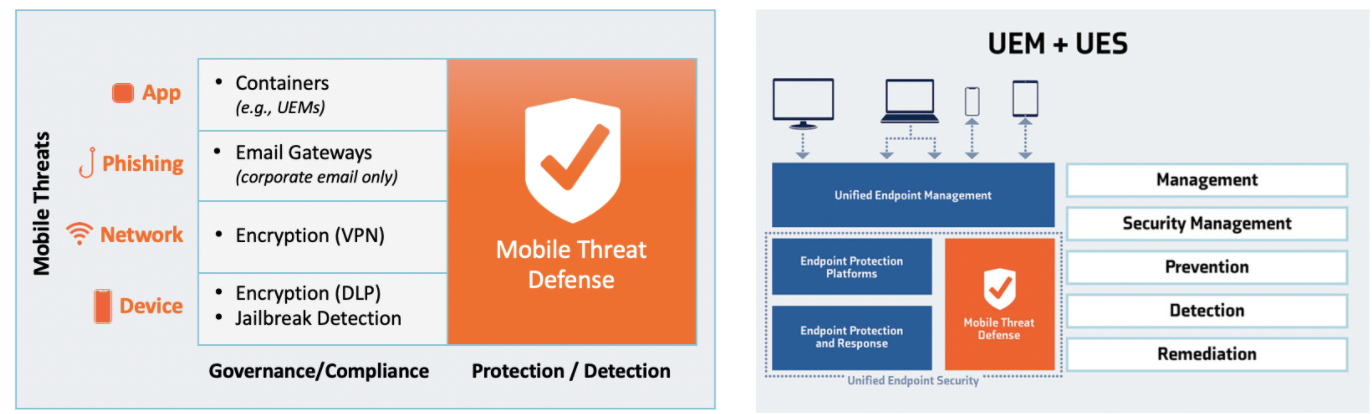 Mobile Threats

App
Phishing
Network
Device

• Containers (e.g., UEMs)

• Email Gateways (corporate email only)

• Encryption (VPN)

• Encryption (DLP)
• Jailbreak Detection

Mobile Threat Defense

Governance/Compliance

Protection / Detection

UEM + UES

Unified Endpoint Management

Endpoint Protection Platforms

Endpoint Protection and Response

Mobile Threat Defense

Unified Endpoint Security

Management

Security Management

Prevention

Detection

Remediation